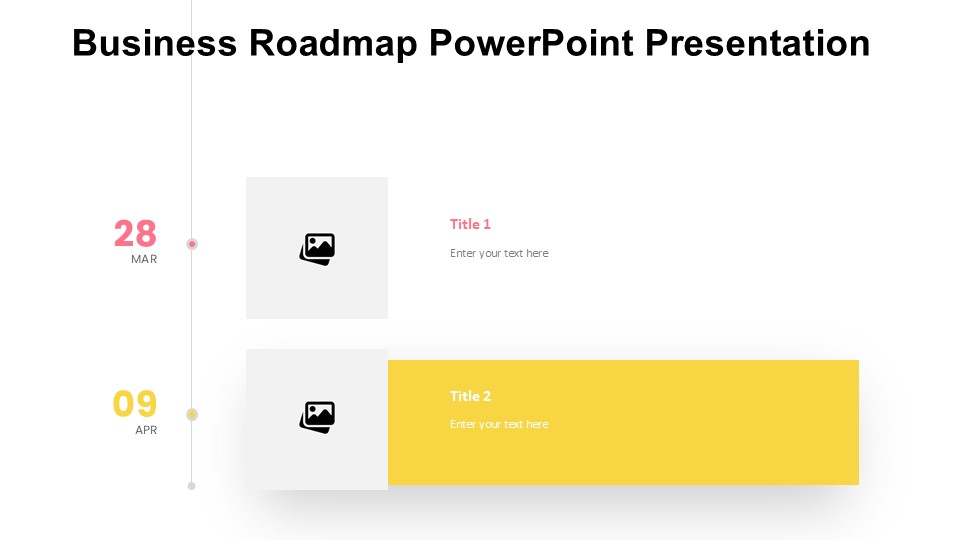 Business Roadmap PowerPoint Presentation

28
MAR

Title 1

Enter your text here

09
APR

Title 2

Enter your text here